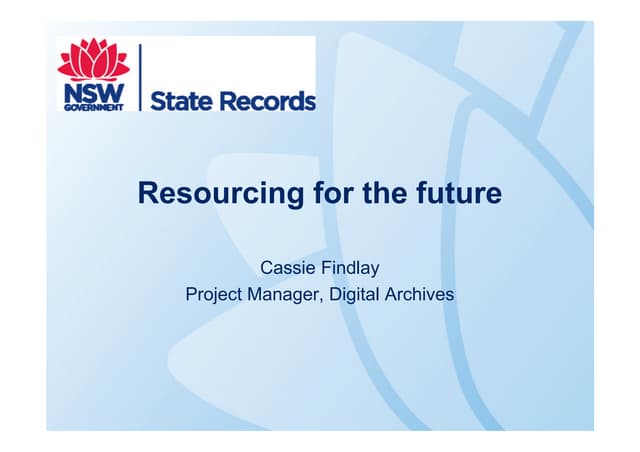 NSW
GOVERNMENT
State Records

Resourcing for the future

Cassie Findlay
Project Manager, Digital Archives